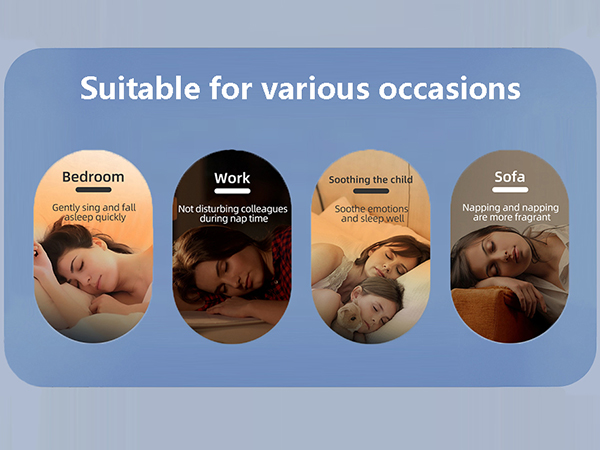 Suitable for various occasions

Bedroom

Gently sing and fall asleep quickly

Work

Not disturbing colleagues during nap time

Soothing the child

Soothe emotions and sleep well

Sofa

Napping and napping are more fragrant